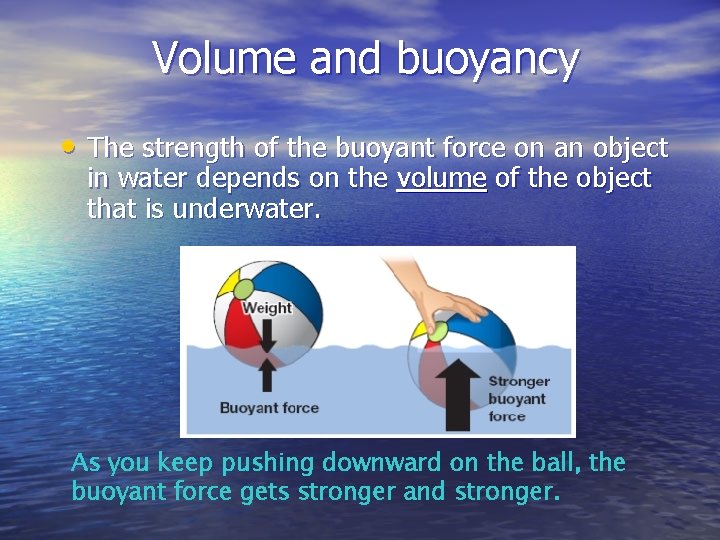 Volume and buoyancy

• The strength of the buoyant force on an object in water depends on the volume of the object that is underwater.

Weight

Buoyant force

Stronger buoyant force

As you keep pushing downward on the ball, the buoyant force gets stronger and stronger.